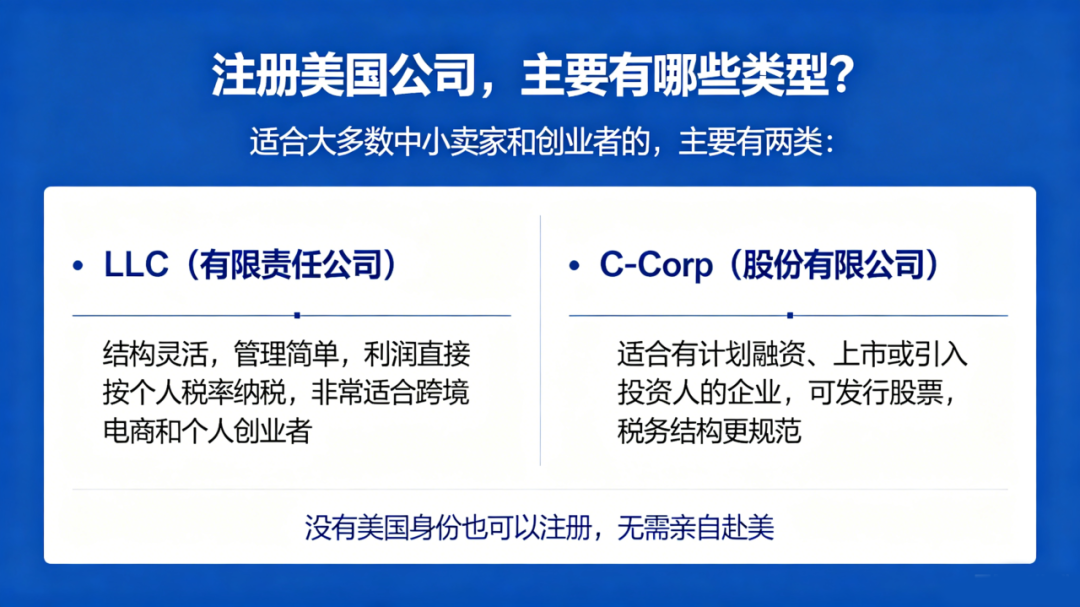 注册美国公司，主要有哪些类型？

适合大多数中小卖家和创业者的，主要有两类：

• LLC（有限责任公司）

结构灵活，管理简单，利润直接按个人税率纳税，非常适合跨境电商和个人创业者

• C-Corp（股份有限公司）

适合有计划融资、上市或引入投资人的企业，可发行股票，税务结构更规范

没有美国身份也可以注册，无需亲自赴美